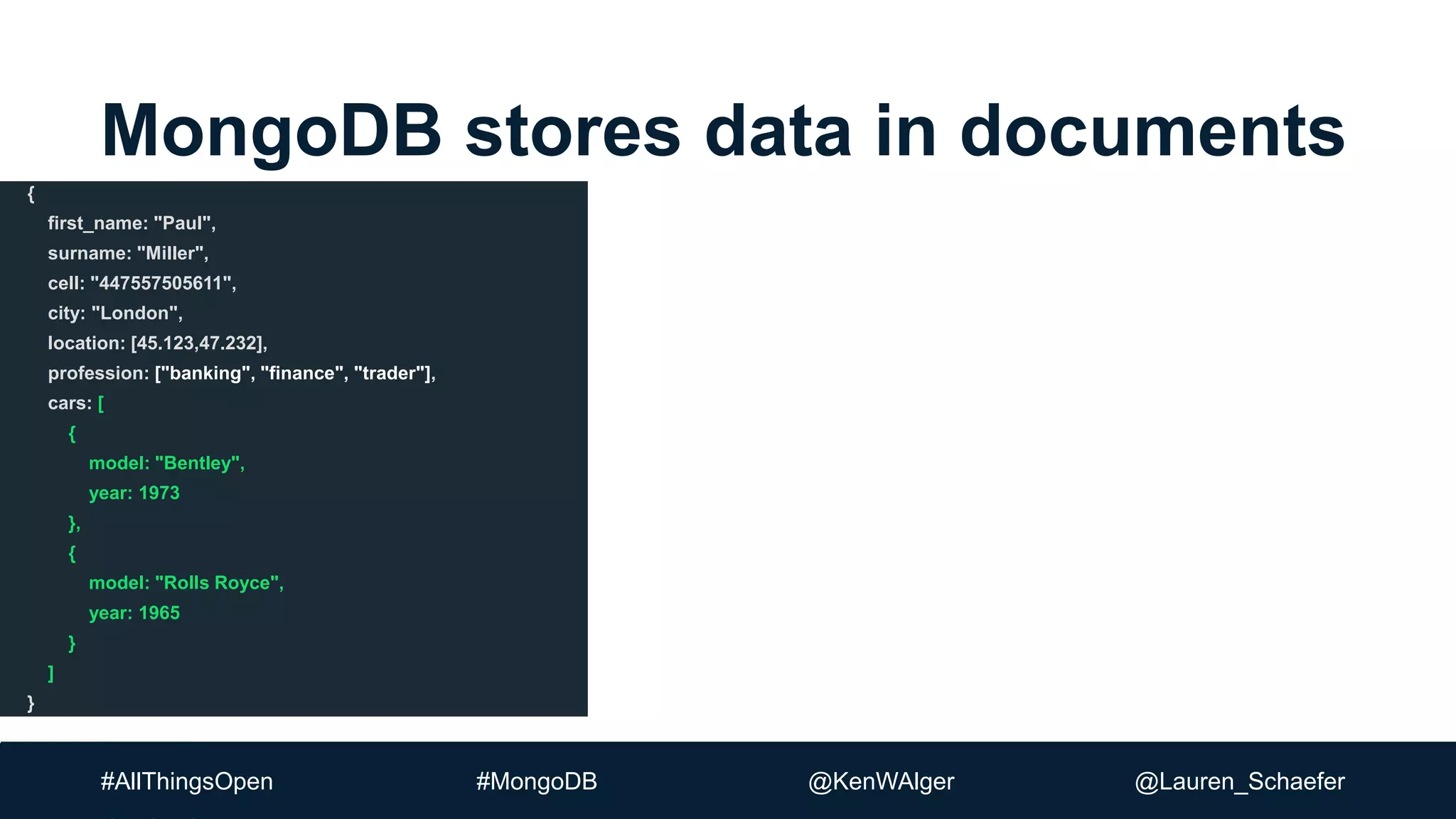 MongoDB stores data in documents

{
first_name: "Paul",
surname: "Miller",
cell: "447557505611",
city: "London",
location: [45.123,47.232],
profession: ["banking", "finance", "trader"],
cars: [
{
model: "Bentley",
year: 1973
},
{
model: "Rolls Royce",
year: 1965
}
]
}

#AllThingsOpen #MongoDB @KenWAlger @Lauren_Schaefer